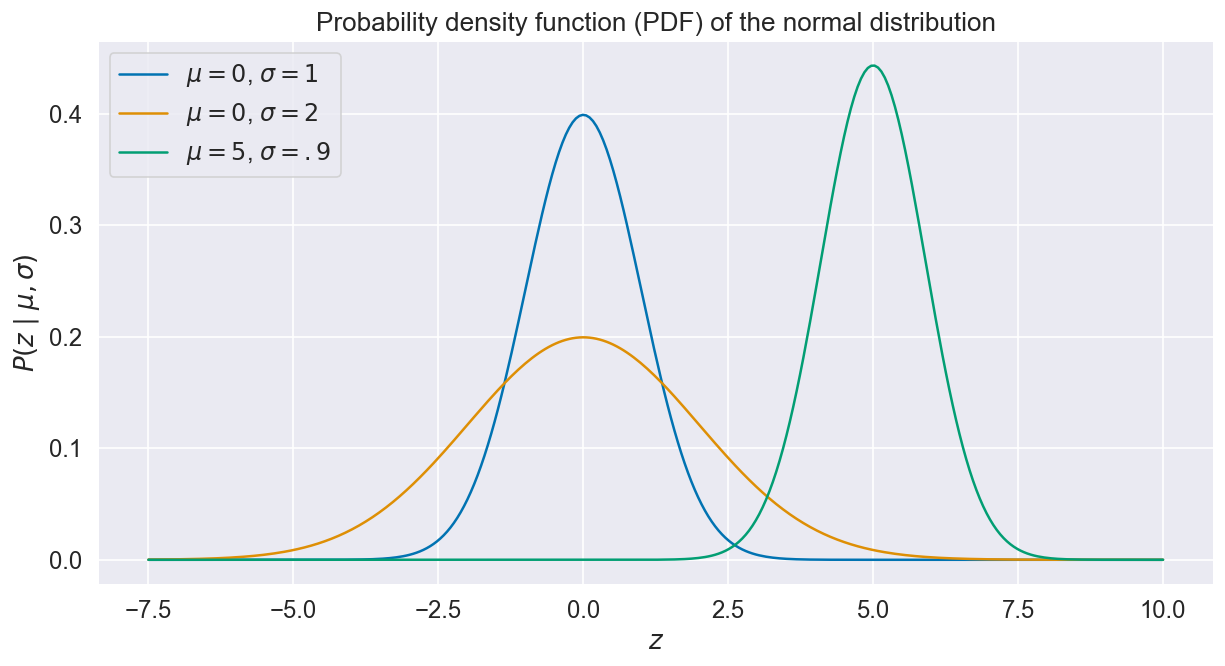 Probability density function (PDF) of the normal distribution

$\mu = 0, \sigma = 1$
$\mu = 0, \sigma = 2$
$\mu = 5, \sigma = .9$

$P(z \mid \mu, \sigma)$

0.4
0.3
0.2
0.1
0.0

−7.5
−5.0
−2.5
0.0
2.5
5.0
7.5
10.0

$z$